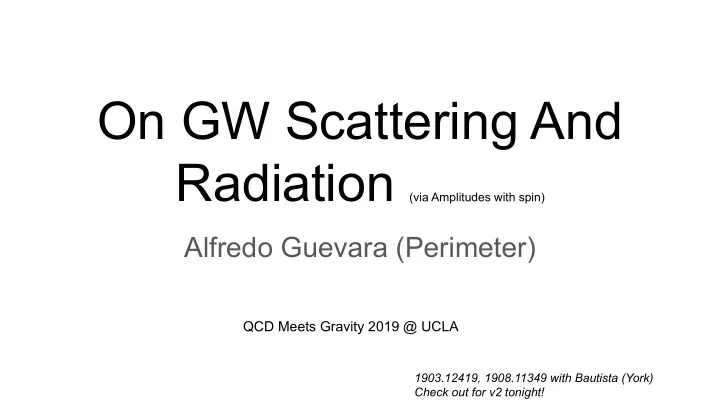 On GW Scattering And Radiation (via Amplitudes with spin)

Alfredo Guevara (Perimeter)

QCD Meets Gravity 2019 @ UCLA

1903.12419, 1908.11349 with Bautista (York)
Check out for v2 tonight!